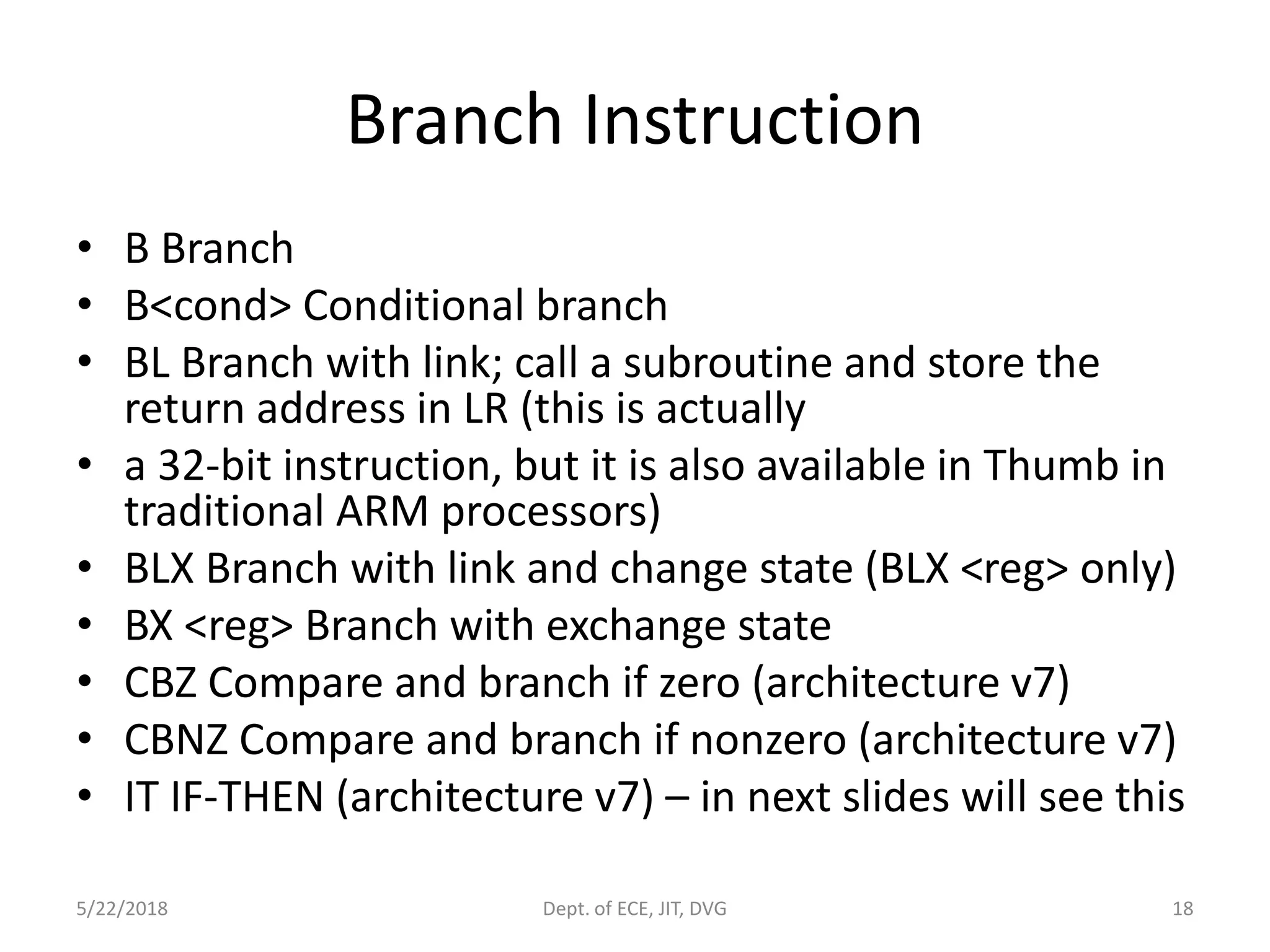 Branch Instruction

• B Branch
• B<cond> Conditional branch
• BL Branch with link; call a subroutine and store the return address in LR (this is actually
• a 32-bit instruction, but it is also available in Thumb in traditional ARM processors)
• BLX Branch with link and change state (BLX <reg> only)
• BX <reg> Branch with exchange state
• CBZ Compare and branch if zero (architecture v7)
• CBNZ Compare and branch if nonzero (architecture v7)
• IT IF-THEN (architecture v7) – in next slides will see this

5/22/2018

Dept. of ECE, JIT, DVG

18